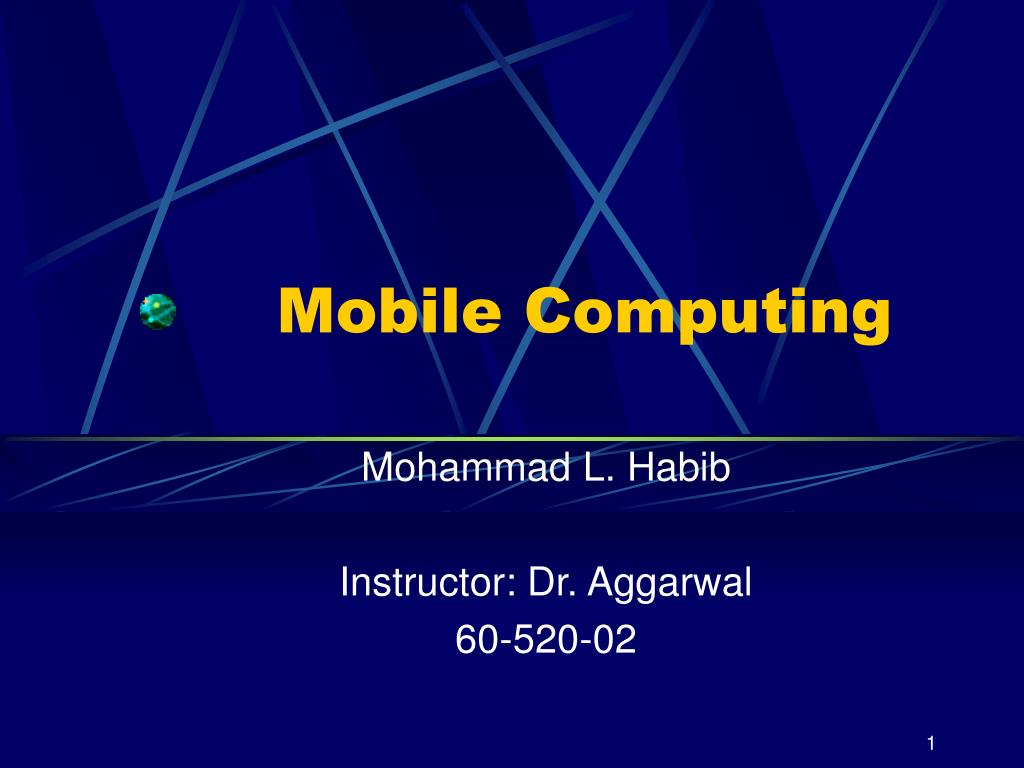 Mobile Computing

Mohammad L. Habib

Instructor: Dr. Aggarwal
60-520-02

1